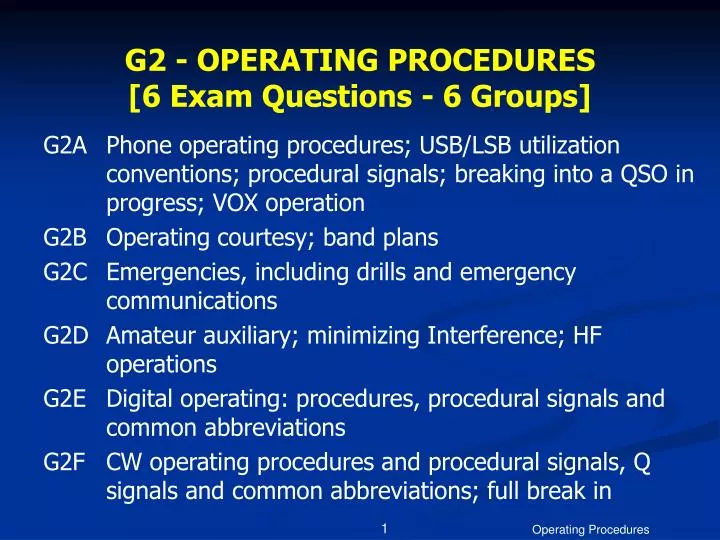 G2 - OPERATING PROCEDURES
[6 Exam Questions - 6 Groups]

G2A Phone operating procedures; USB/LSB utilization conventions; procedural signals; breaking into a QSO in progress; VOX operation

G2B Operating courtesy; band plans

G2C Emergencies, including drills and emergency communications

G2D Amateur auxiliary; minimizing Interference; HF operations

G2E Digital operating: procedures, procedural signals and common abbreviations

G2F CW operating procedures and procedural signals, Q signals and common abbreviations; full break in

1

Operating Procedures